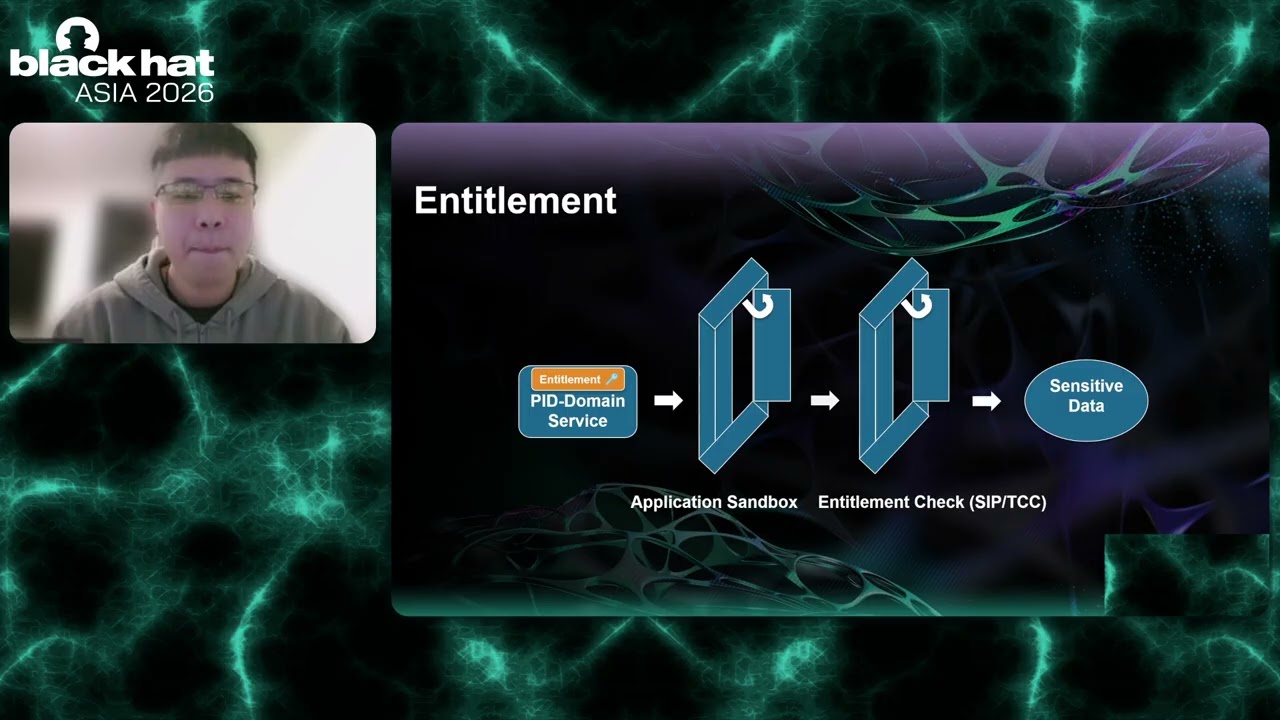 black hat
ASIA 2026

Entitlement

Entitlement

PID-Domain Service

Sensitive Data

Application Sandbox

Entitlement Check (SIP/TCC)